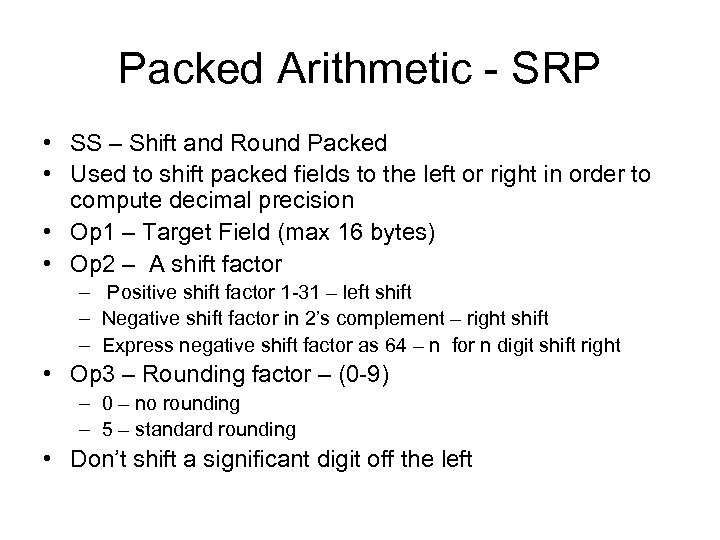 Packed Arithmetic - SRP

• SS – Shift and Round Packed
• Used to shift packed fields to the left or right in order to compute decimal precision
• Op1 – Target Field (max 16 bytes)
• Op2 – A shift factor
  – Positive shift factor 1-31 – left shift
  – Negative shift factor in 2's complement – right shift
  – Express negative shift factor as 64 – n for n digit shift right
• Op3 – Rounding factor – (0-9)
  – 0 – no rounding
  – 5 – standard rounding
• Don't shift a significant digit off the left